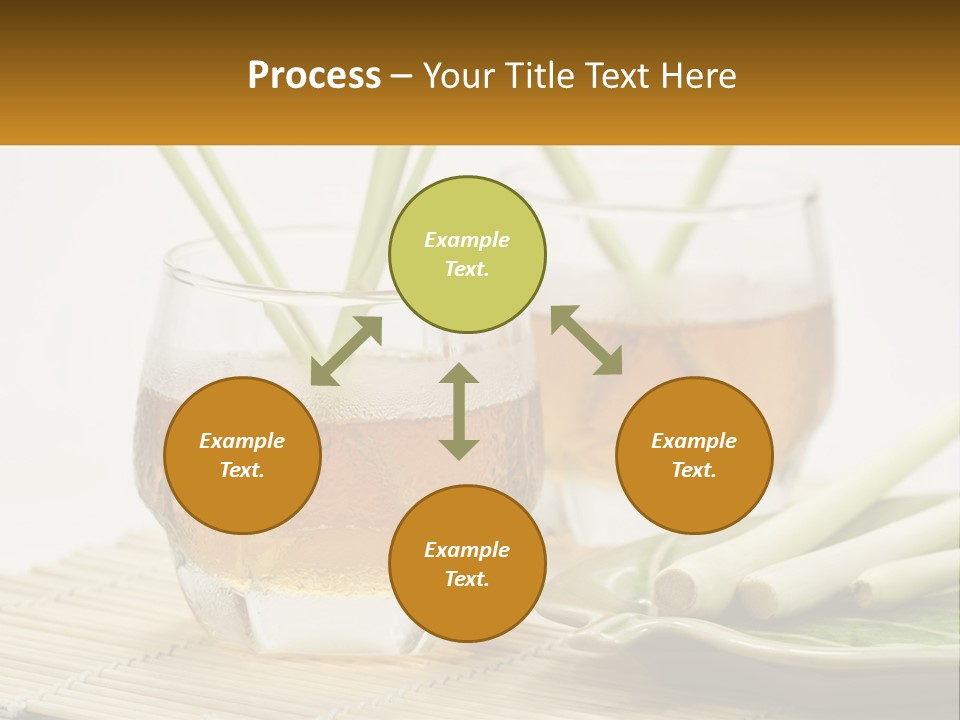 Process – Your Title Text Here

Example Text.

Example Text.

Example Text.

Example Text.